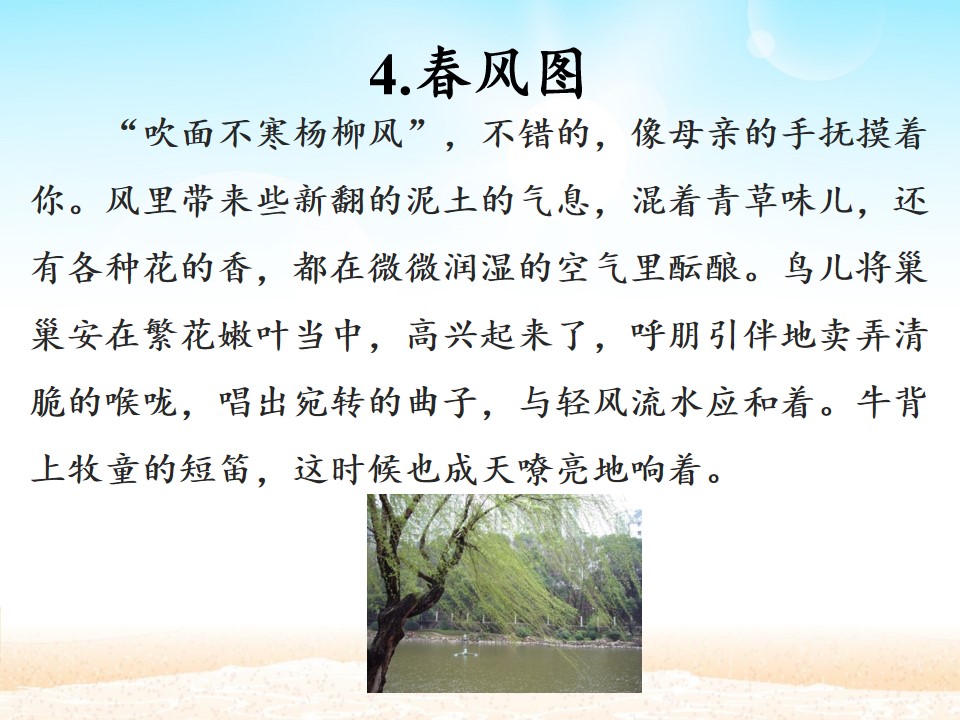 4.春风图

“吹面不寒杨柳风”，不错的，像母亲的手抚摸着你。风里带来些新翻的泥土的气息，混着青草味儿，还有各种花的香，都在微微润湿的空气里酝酿。鸟儿将巢巢安在繁花嫩叶当中，高兴起来了，呼朋引伴地卖弄清脆的喉咙，唱出宛转的曲子，与轻风流水应和着。牛背上牧童的短笛，这时候也成天嘹亮地响着。